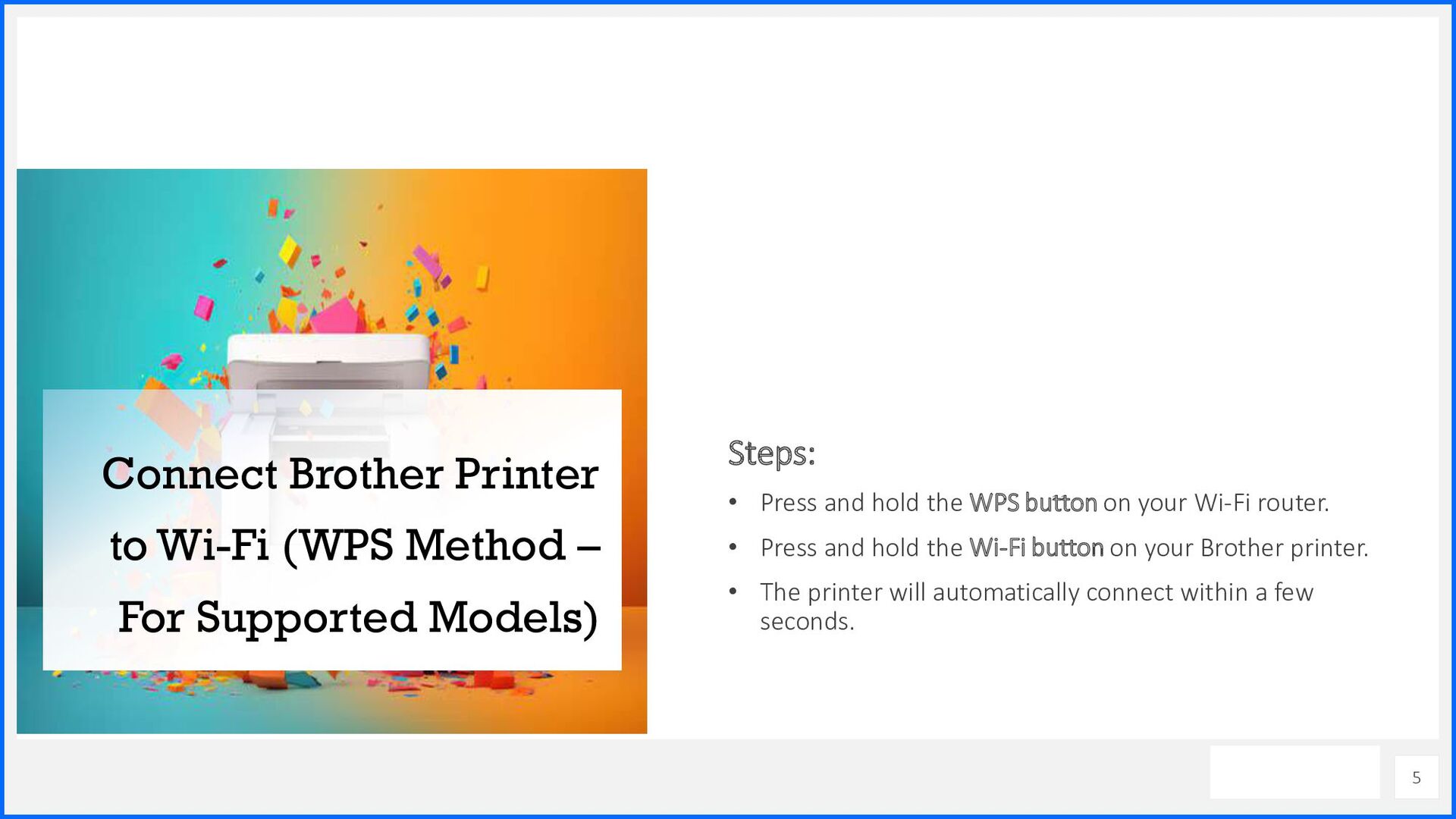 Connect Brother Printer to Wi-Fi (WPS Method – For Supported Models)

Steps:

• Press and hold the WPS button on your Wi-Fi router.

• Press and hold the Wi-Fi button on your Brother printer.

• The printer will automatically connect within a few seconds.

5